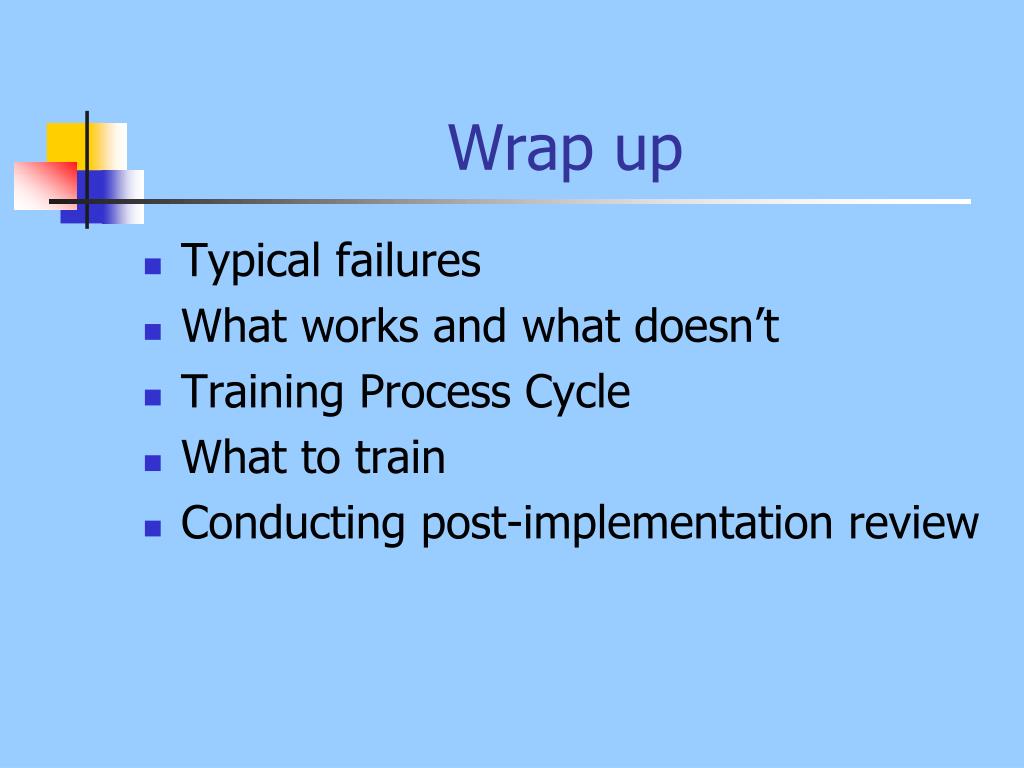 Wrap up

- Typical failures
- What works and what doesn’t
- Training Process Cycle
- What to train
- Conducting post-implementation review